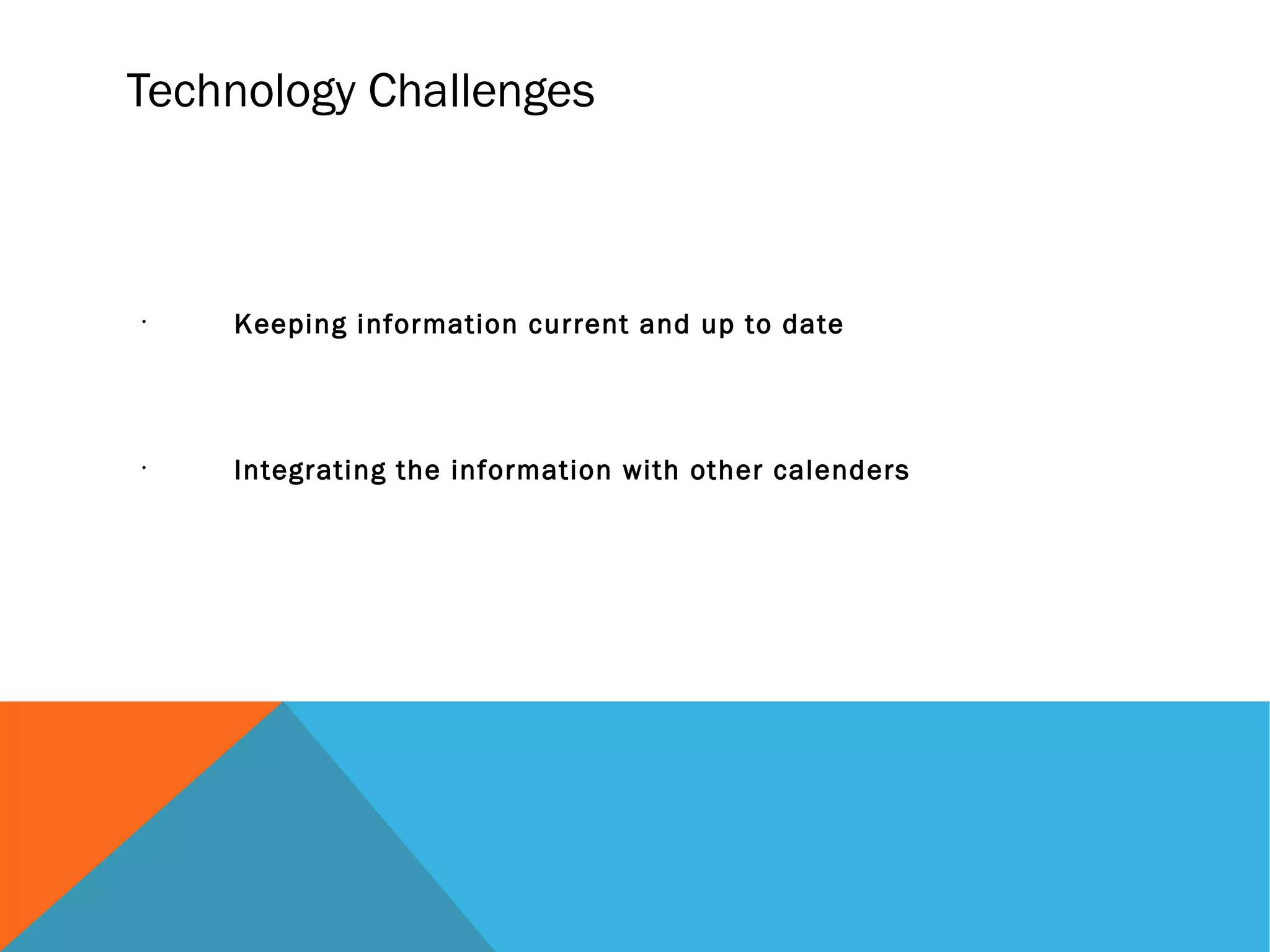 Technology Challenges

· Keeping information current and up to date

· Integrating the information with other calenders